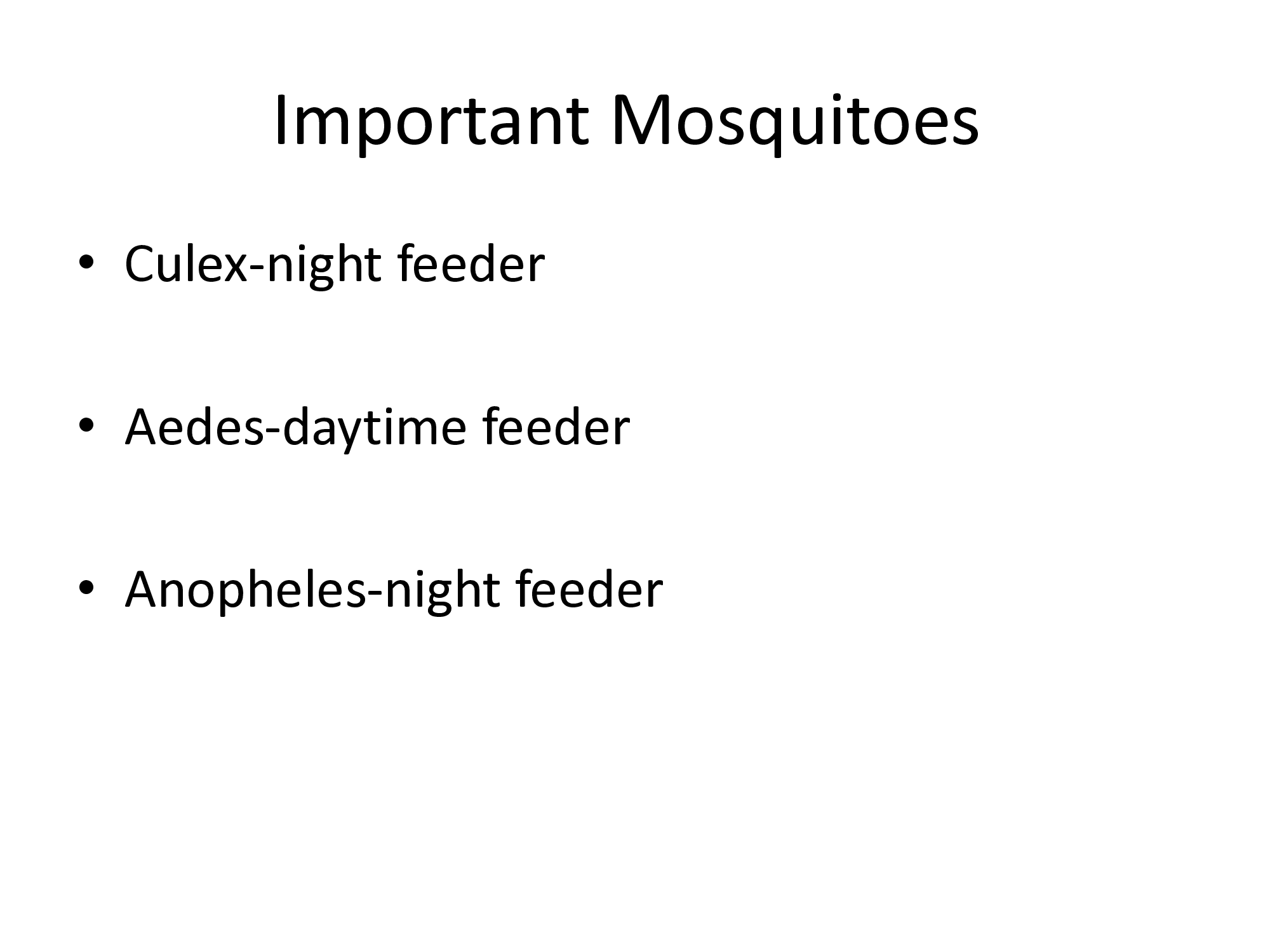 Important Mosquitoes

• Culex-night feeder

• Aedes-daytime feeder

• Anopheles-night feeder